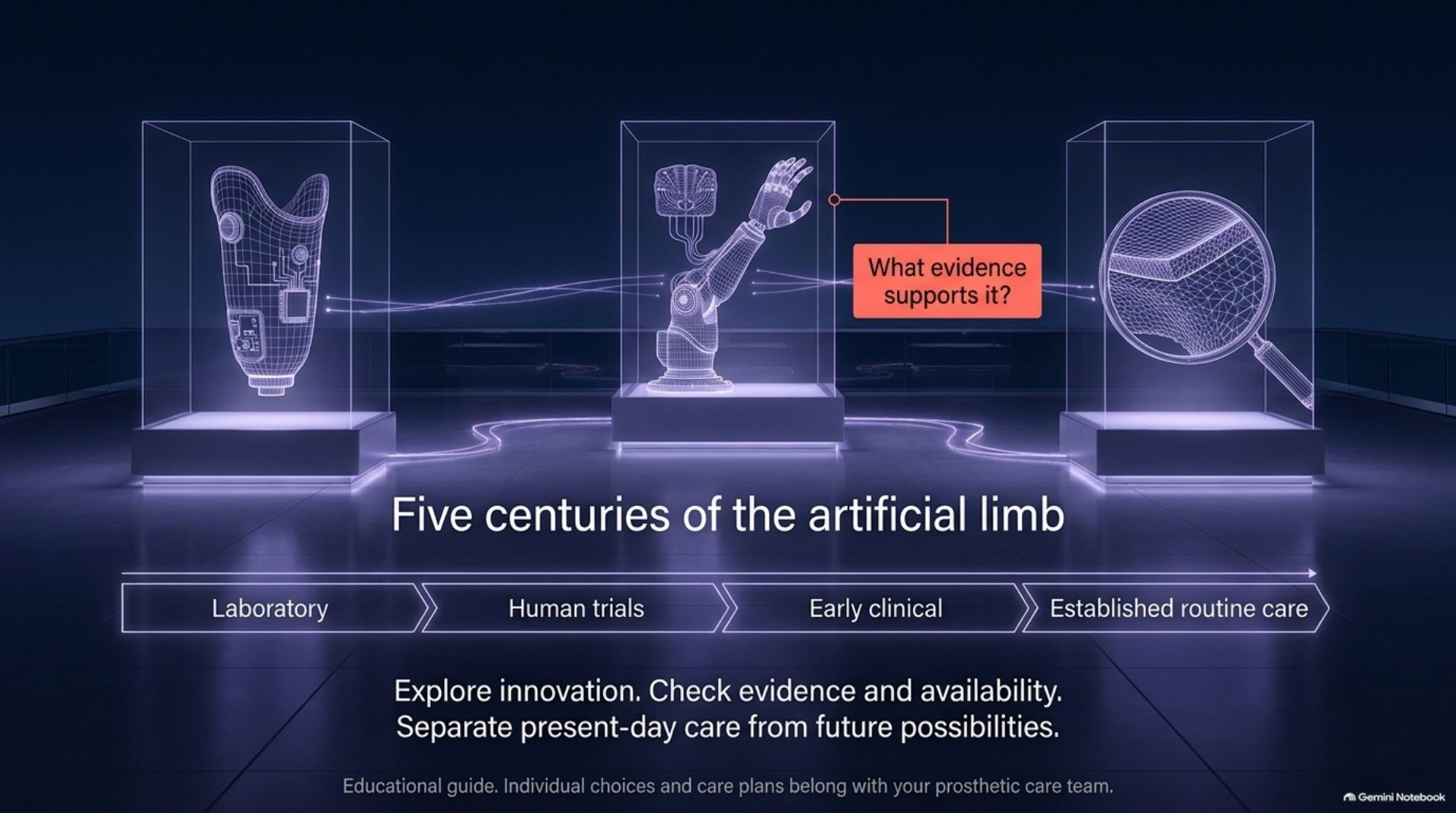 What evidence supports it?

Five centuries of the artificial limb

Laboratory

Human trials

Early clinical

Established routine care

Explore innovation. Check evidence and availability. Separate present-day care from future possibilities.

Educational guide. Individual choices and care plans belong with your prosthetic care team.

Gemini Notebook